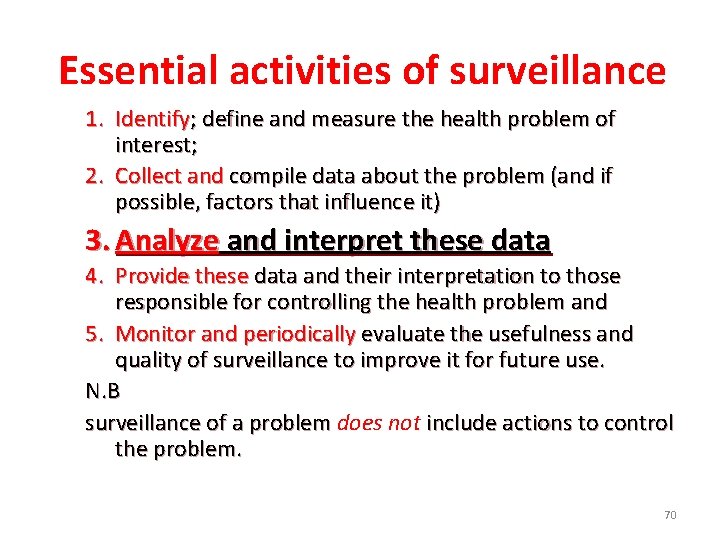 Essential activities of surveillance

1. Identify; define and measure the health problem of interest;
2. Collect and compile data about the problem (and if possible, factors that influence it)
3. Analyze and interpret these data
4. Provide these data and their interpretation to those responsible for controlling the health problem and
5. Monitor and periodically evaluate the usefulness and quality of surveillance to improve it for future use.

N.B

surveillance of a problem does not include actions to control the problem.

70